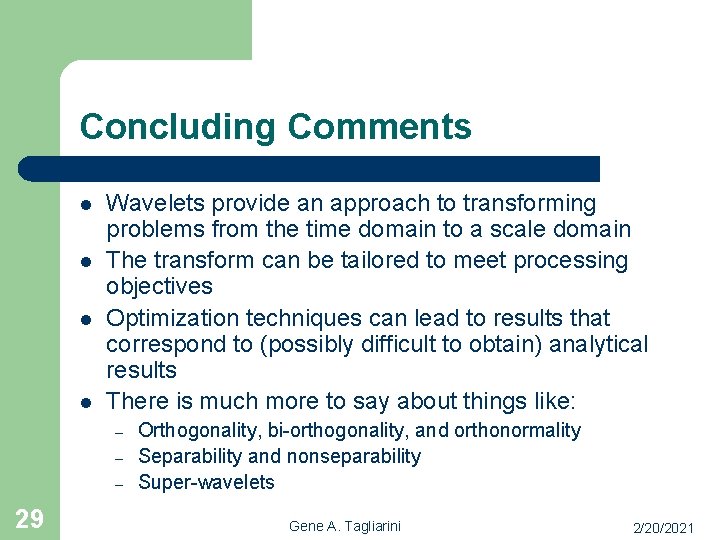 Concluding Comments

- Wavelets provide an approach to transforming problems from the time domain to a scale domain
- The transform can be tailored to meet processing objectives
- Optimization techniques can lead to results that correspond to (possibly difficult to obtain) analytical results
- There is much more to say about things like:
  – Orthogonality, bi-orthogonality, and orthonormality
  – Separability and nonseparability
  – Super-wavelets

29

Gene A. Tagliarini

2/20/2021